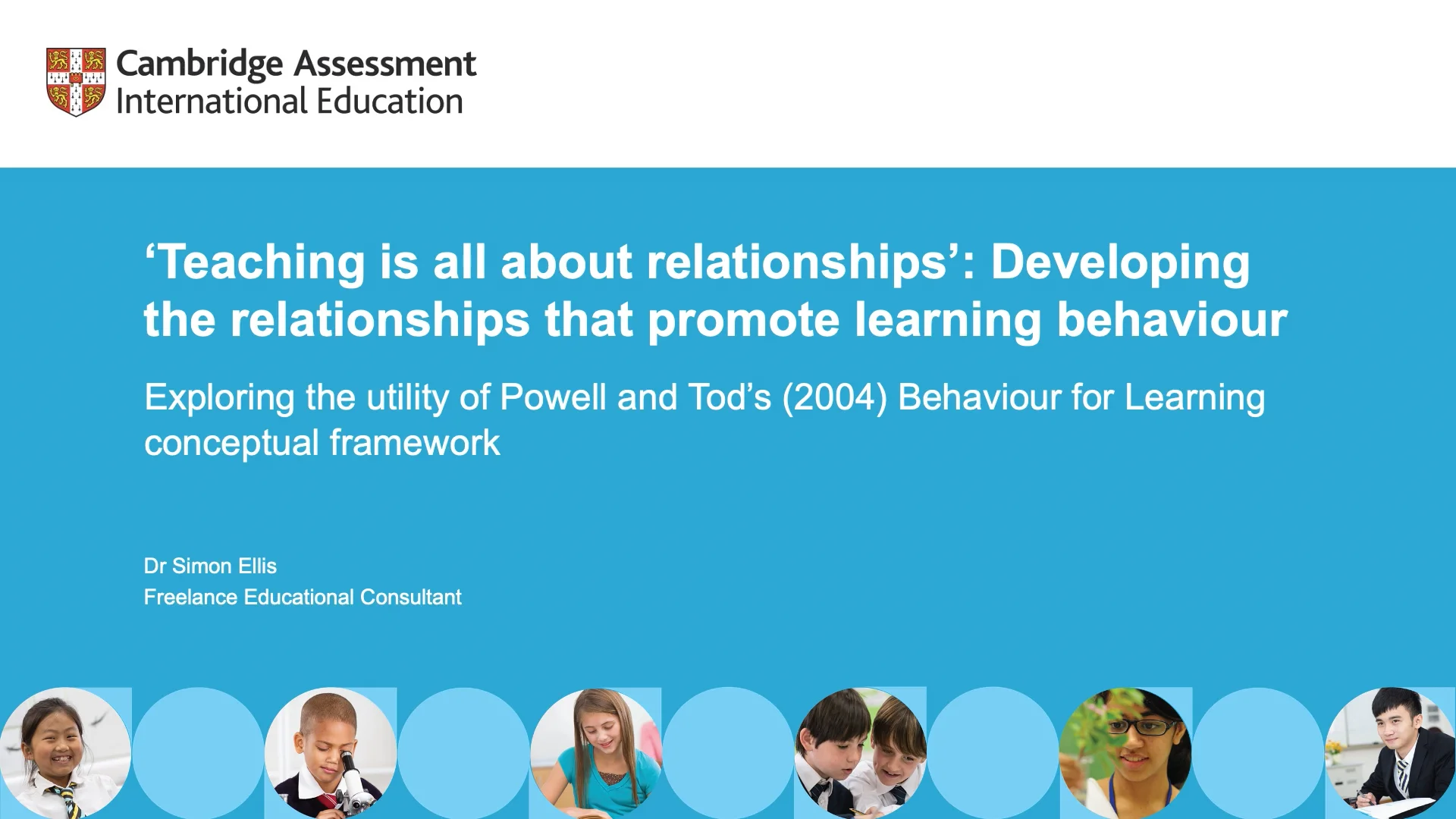 Cambridge Assessment
International Education

‘Teaching is all about relationships’: Developing the relationships that promote learning behaviour

Exploring the utility of Powell and Tod’s (2004) Behaviour for Learning conceptual framework

Dr Simon Ellis
Freelance Educational Consultant